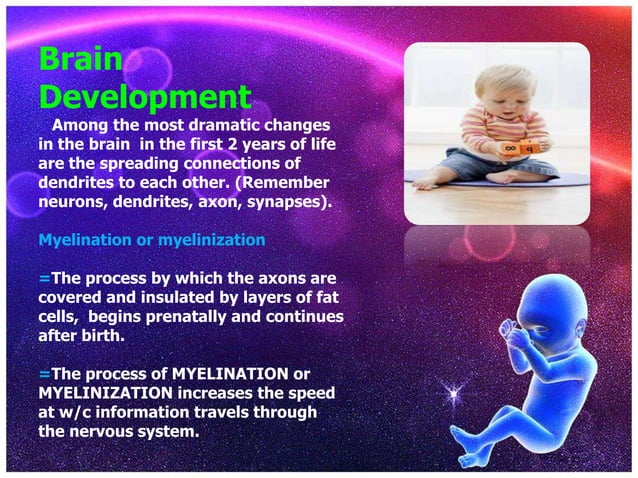 Brain Development

Among the most dramatic changes in the brain in the first 2 years of life are the spreading connections of dendrites to each other. (Remember neurons, dendrites, axon, synapses).

Myelination or myelinization

=The process by which the axons are covered and insulated by layers of fat cells, begins prenatally and continues after birth.

=The process of MYELINATION or MYELINIZATION increases the speed at w/c information travels through the nervous system.